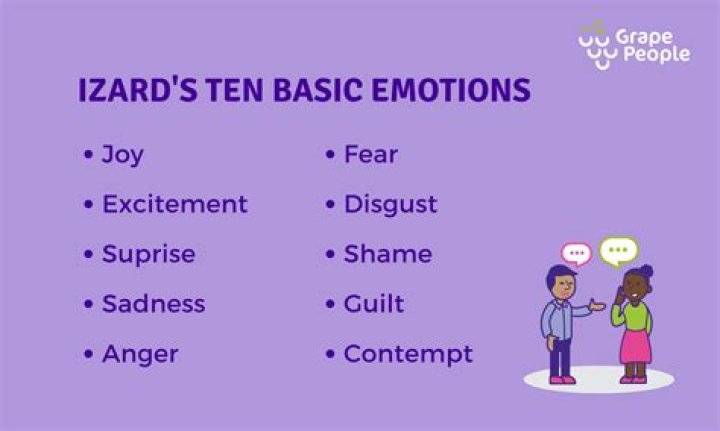 Grape People

IZARD'S TEN BASIC EMOTIONS

• Joy
• Excitement
• Suprise
• Sadness
• Anger

• Fear
• Disgust
• Shame
• Guilt
• Contempt